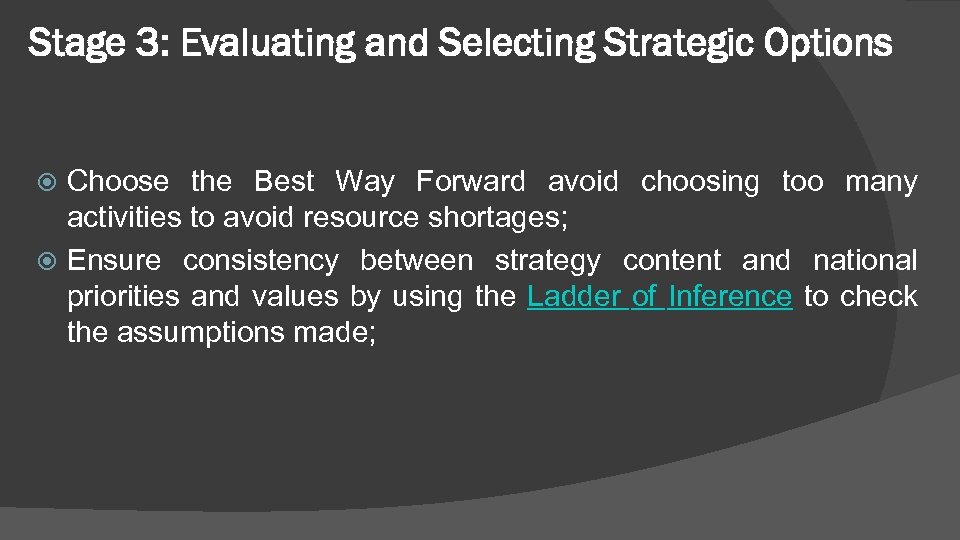 Stage 3: Evaluating and Selecting Strategic Options

Choose the Best Way Forward avoid choosing too many activities to avoid resource shortages;

Ensure consistency between strategy content and national priorities and values by using the Ladder of Inference to check the assumptions made;